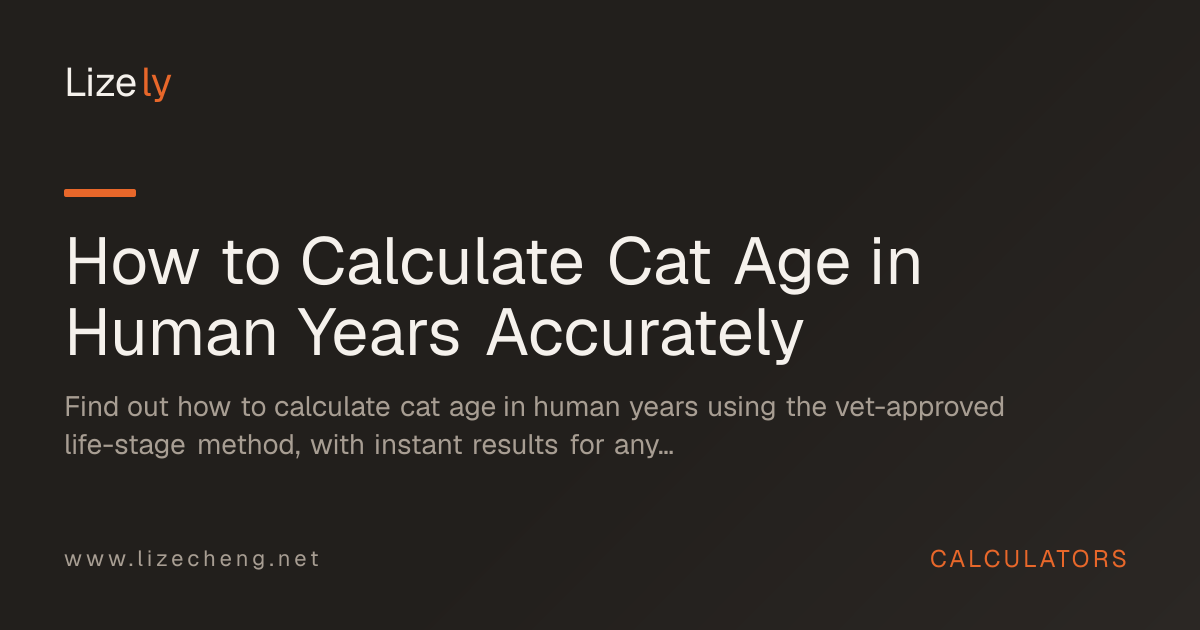 Lizely

How to Calculate Cat Age in Human Years Accurately

Find out how to calculate cat age in human years using the vet-approved life-stage method, with instant results for any...

www.lizecheng.net

CALCULATORS